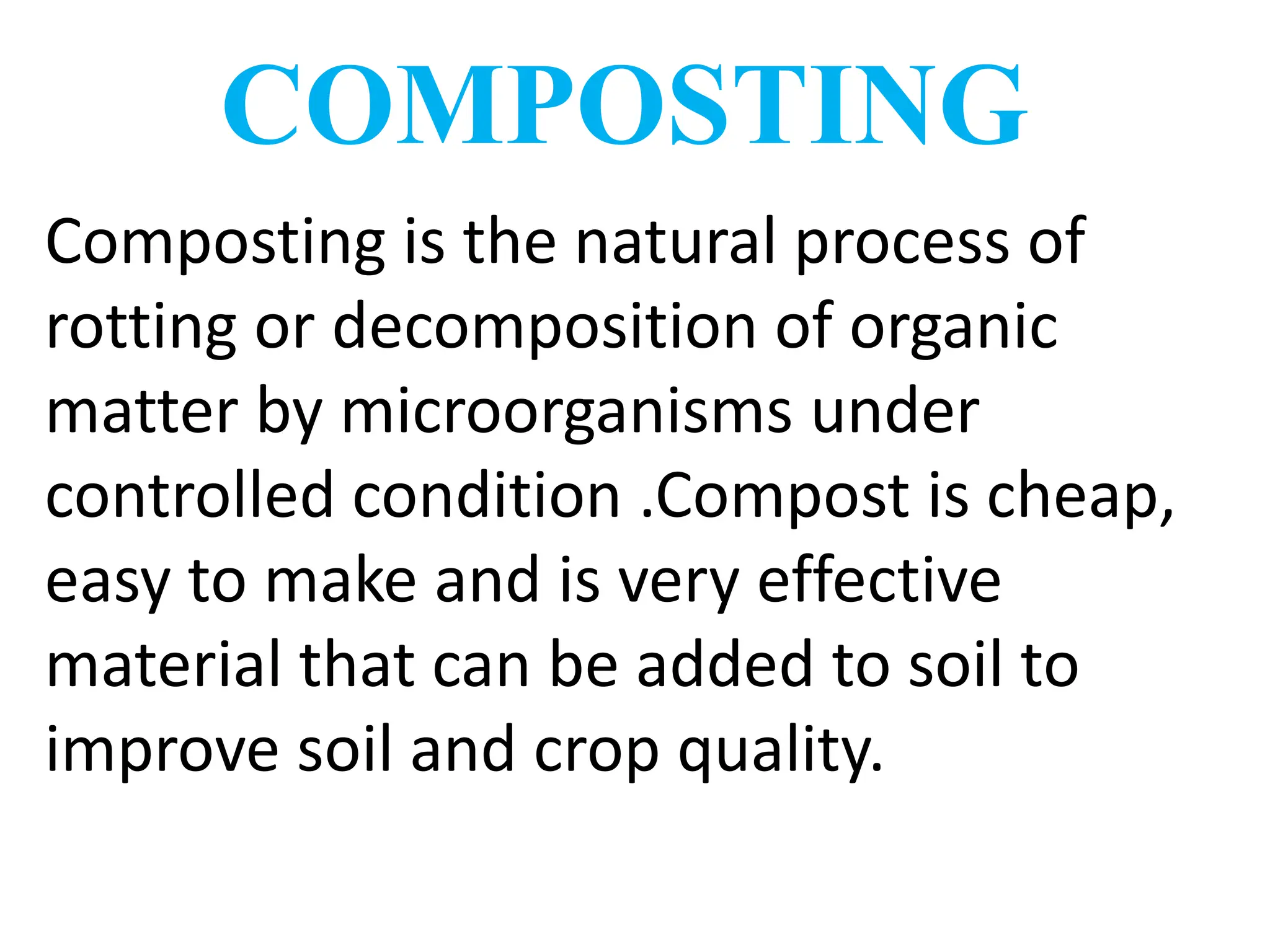 COMPOSTING

Composting is the natural process of rotting or decomposition of organic matter by microorganisms under controlled condition .Compost is cheap, easy to make and is very effective material that can be added to soil to improve soil and crop quality.